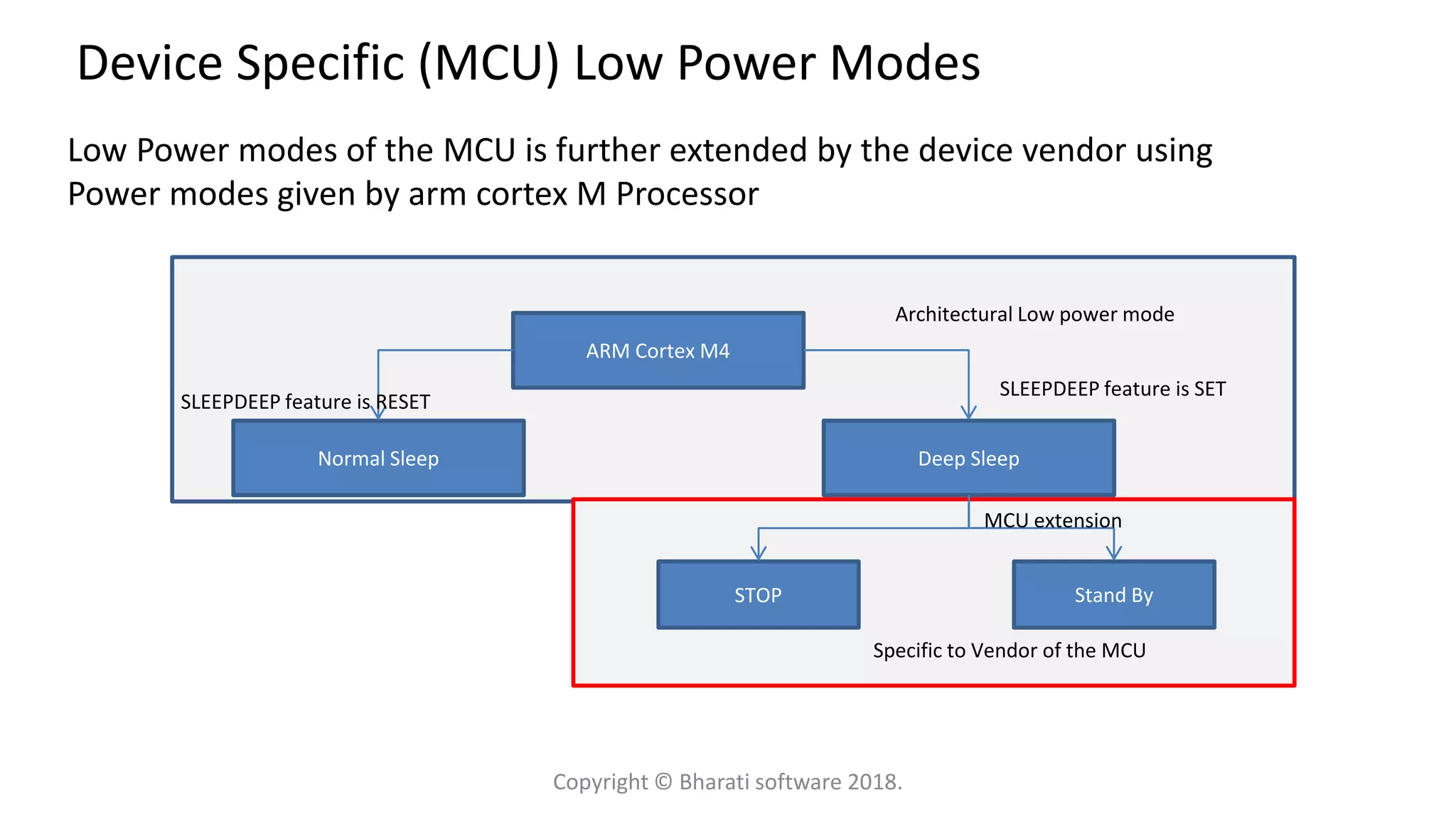 Device Specific (MCU) Low Power Modes

Low Power modes of the MCU is further extended by the device vendor using Power modes given by arm cortex M Processor

Architectural Low power mode

ARM Cortex M4

SLEEPDEEP feature is RESET

SLEEPDEEP feature is SET

Normal Sleep

Deep Sleep

MCU extension

STOP

Stand By

Specific to Vendor of the MCU

Copyright © Bharati software 2018.